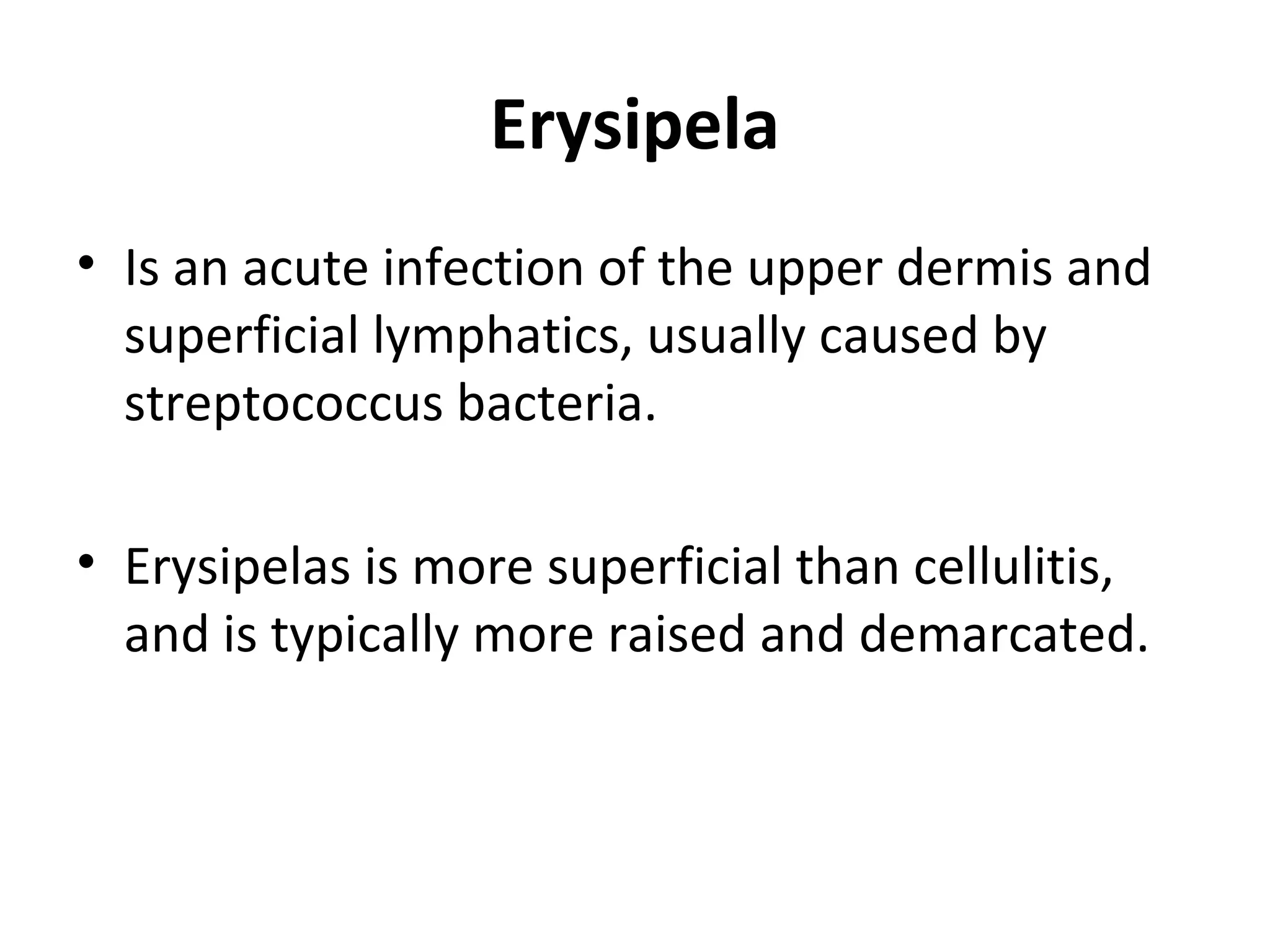 Erysipela

• Is an acute infection of the upper dermis and superficial lymphatics, usually caused by streptococcus bacteria.

• Erysipelas is more superficial than cellulitis, and is typically more raised and demarcated.